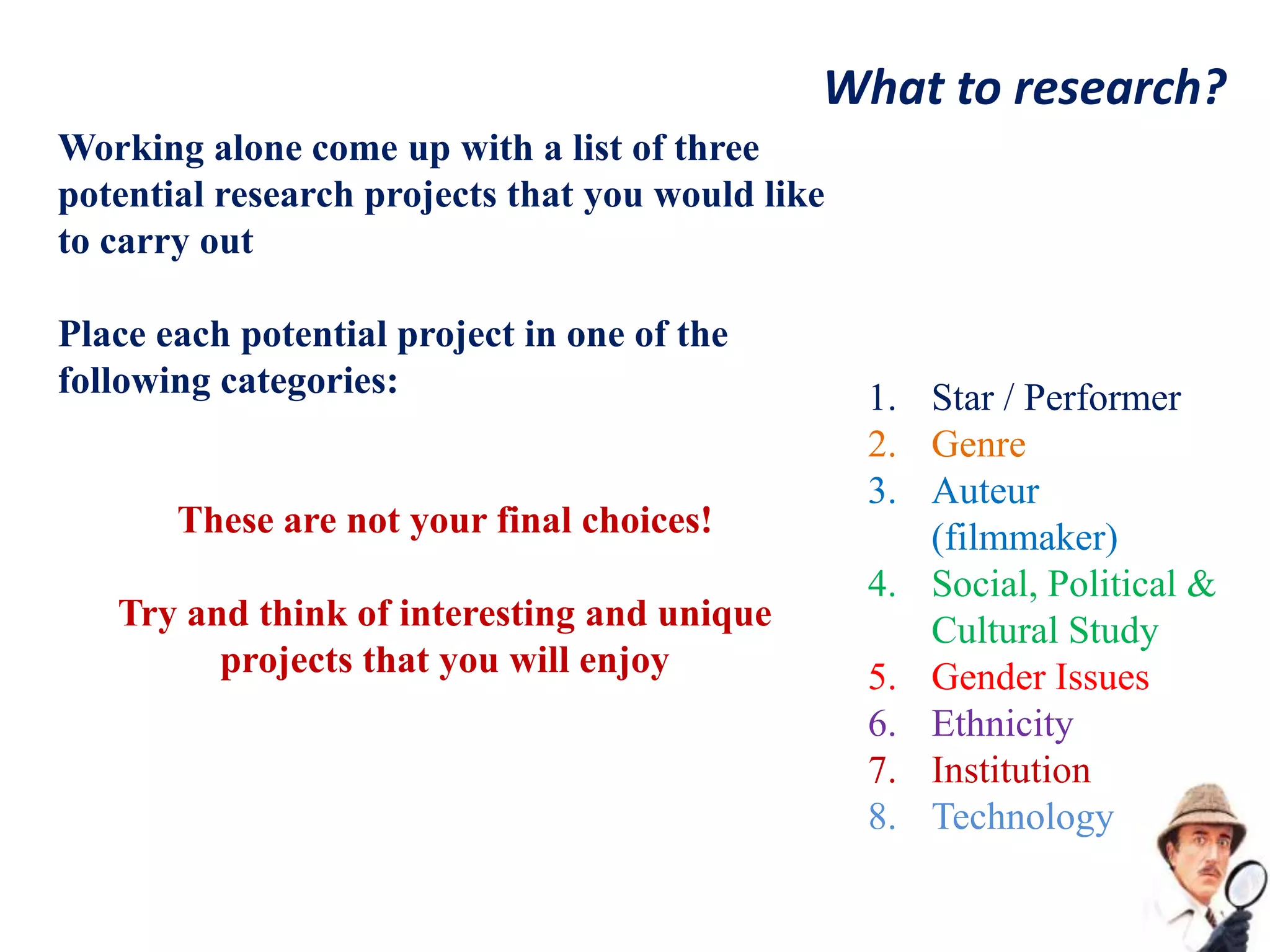 What to research?

Working alone come up with a list of three potential research projects that you would like to carry out

Place each potential project in one of the following categories:

These are not your final choices!

Try and think of interesting and unique projects that you will enjoy

1. Star / Performer
2. Genre
3. Auteur (filmmaker)
4. Social, Political & Cultural Study
5. Gender Issues
6. Ethnicity
7. Institution
8. Technology